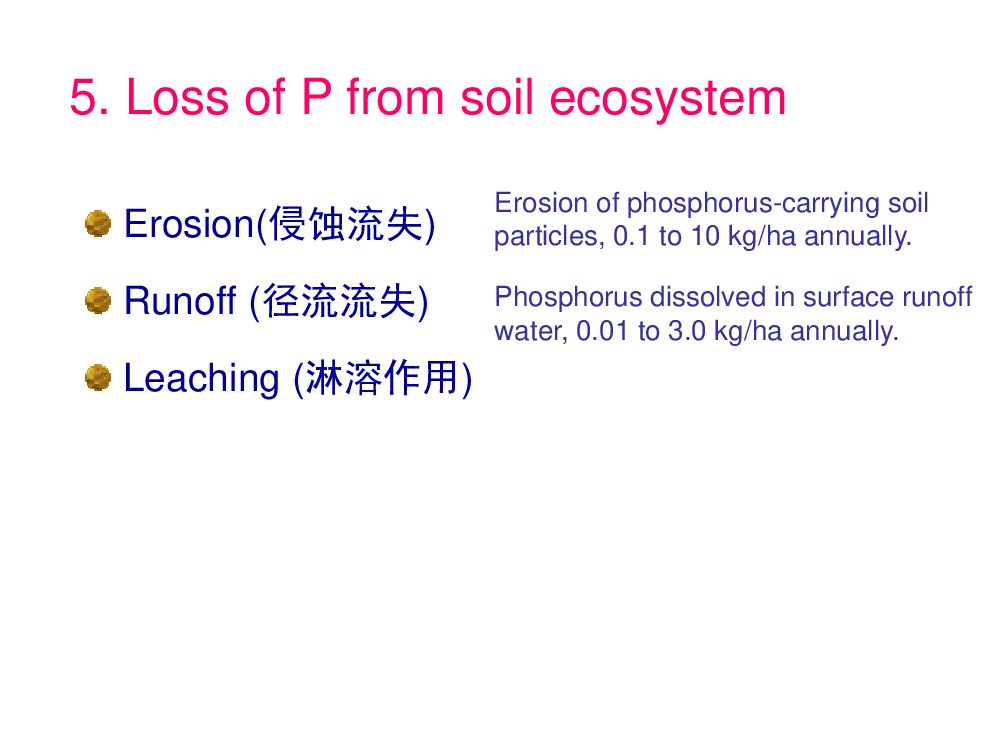 5. Loss of P from soil ecosystem

Erosion(侵蚀流失)

Erosion of phosphorus-carrying soil particles, 0.1 to 10 kg/ha annually.

Runoff (径流流失)

Phosphorus dissolved in surface runoff water, 0.01 to 3.0 kg/ha annually.

Leaching (淋溶作用)